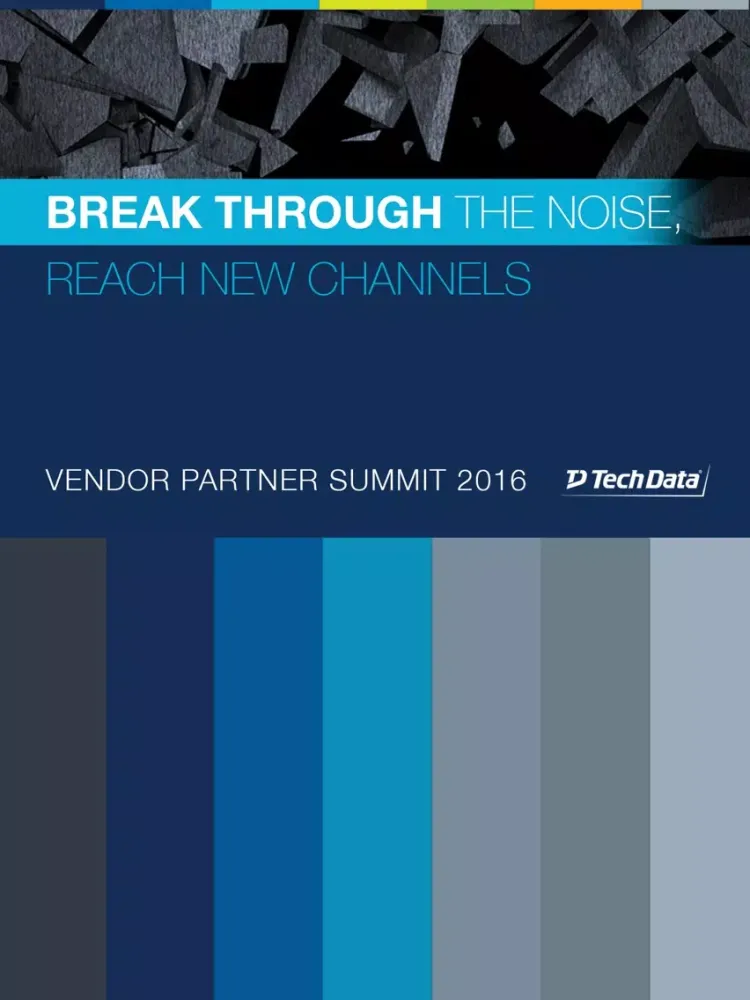 BREAK THROUGH THE NOISE,
REACH NEW CHANNELS

VENDOR PARTNER SUMMIT 2016

TechData